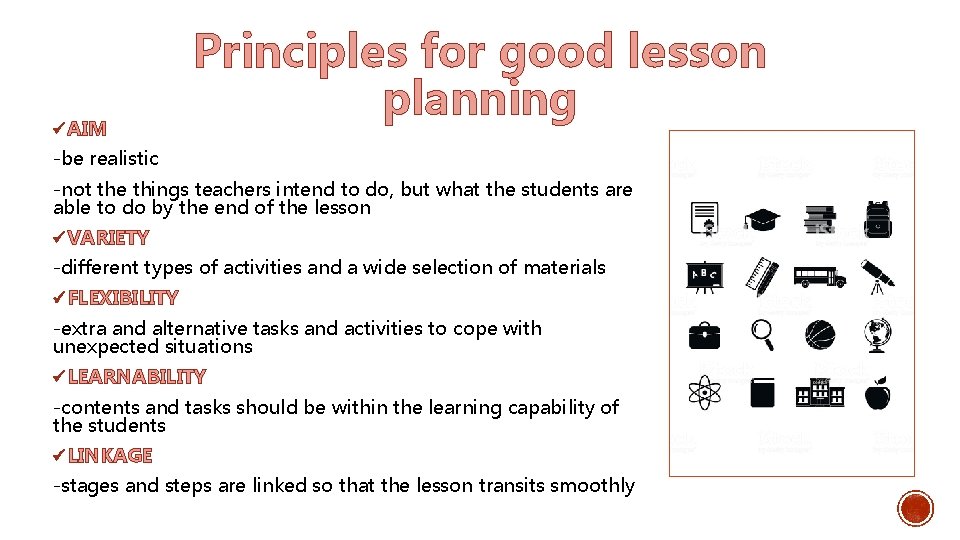 Principles for good lesson planning

✓AIM

-be realistic

-not the things teachers intend to do, but what the students are able to do by the end of the lesson

✓VARIETY

-different types of activities and a wide selection of materials

✓FLEXIBILITY

-extra and alternative tasks and activities to cope with unexpected situations

✓LEARNABILITY

-contents and tasks should be within the learning capability of the students

✓LINKAGE

-stages and steps are linked so that the lesson transits smoothly